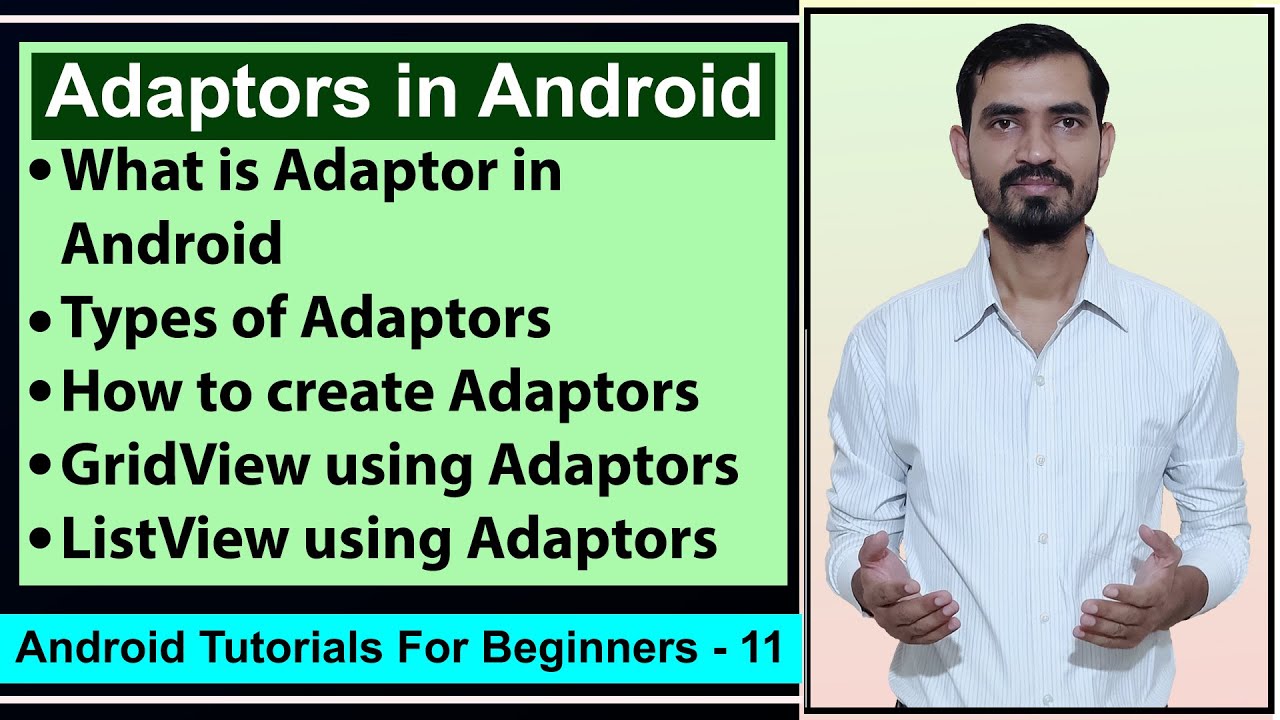 Adaptors in Android

• What is Adaptor in Android
• Types of Adaptors
• How to create Adaptors
• GridView using Adaptors
• ListView using Adaptors

Android Tutorials For Beginners - 11